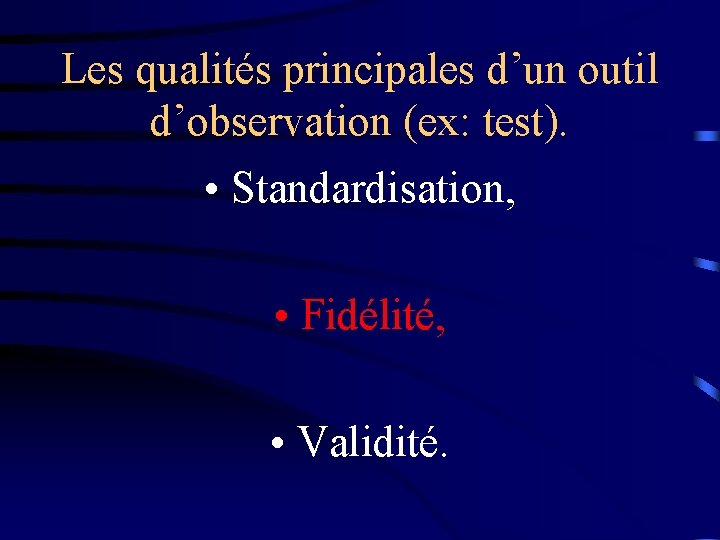 Les qualités principales d’un outil d’observation (ex: test).

• Standardisation,

• Fidélité,

• Validité.